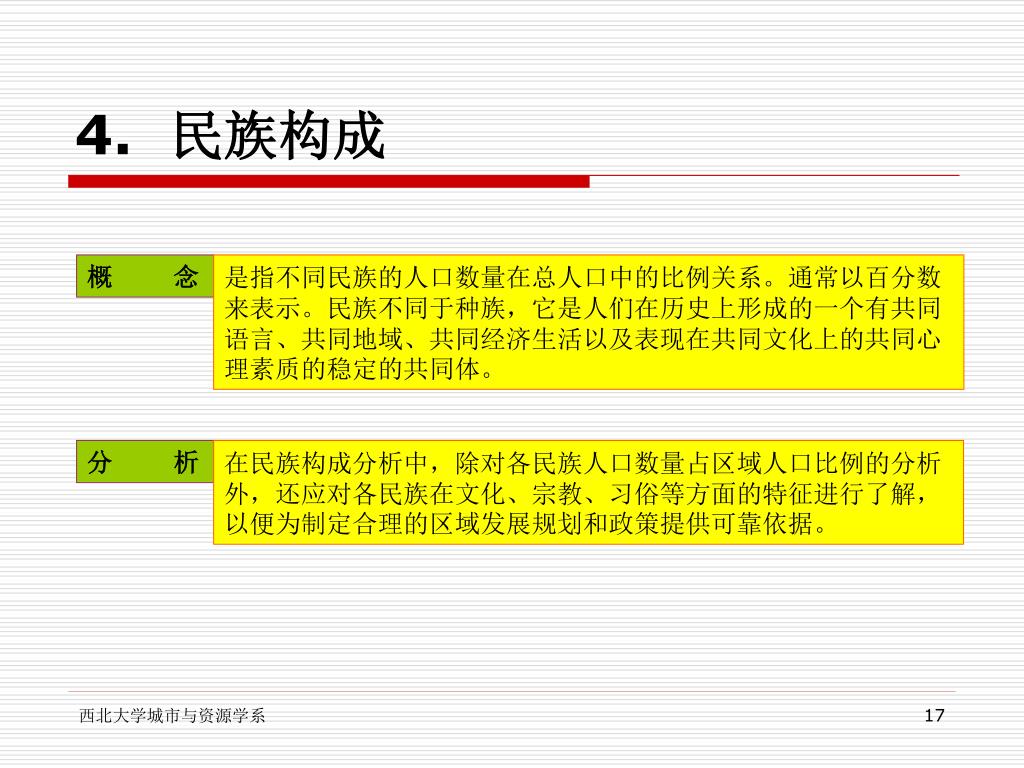 4. 民族构成

概　念

是指不同民族的人口数量在总人口中的比例关系。通常以百分数来表示。民族不同于种族，它是人们在历史上形成的一个有共同语言、共同地域、共同经济生活以及表现在共同文化上的共同心理素质的稳定的共同体。

分　析

在民族构成分析中，除对各民族人口数量占区域人口比例的分析外，还应对各民族在文化、宗教、习俗等方面的特征进行了解，以便为制定合理的区域发展规划和政策提供可靠依据。

西北大学城市与资源学系

17